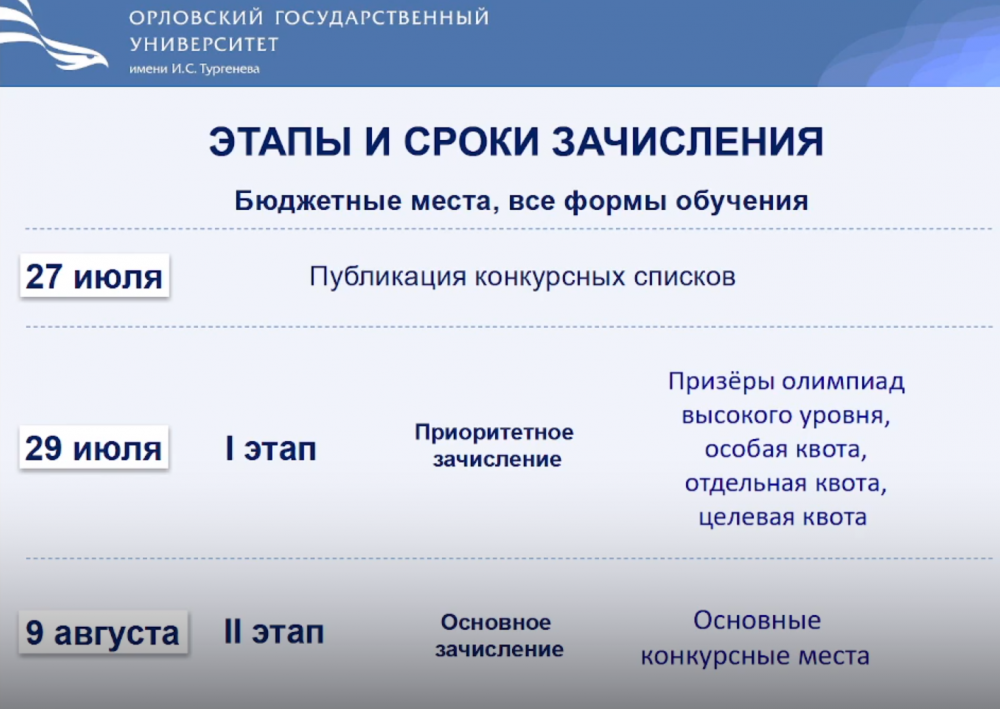 ОРЛОВСКИЙ ГОСУДАРСТВЕННЫЙ УНИВЕРСИТЕТ
имени И.С. Тургенева

ЭТАПЫ И СРОКИ ЗАЧИСЛЕНИЯ

Бюджетные места, все формы обучения

27 июля Публикация конкурсных списков

29 июля I этап Приоритетное зачисление Призёры олимпиад высокого уровня, особая квота, отдельная квота, целевая квота

9 августа II этап Основное зачисление Основные конкурсные места